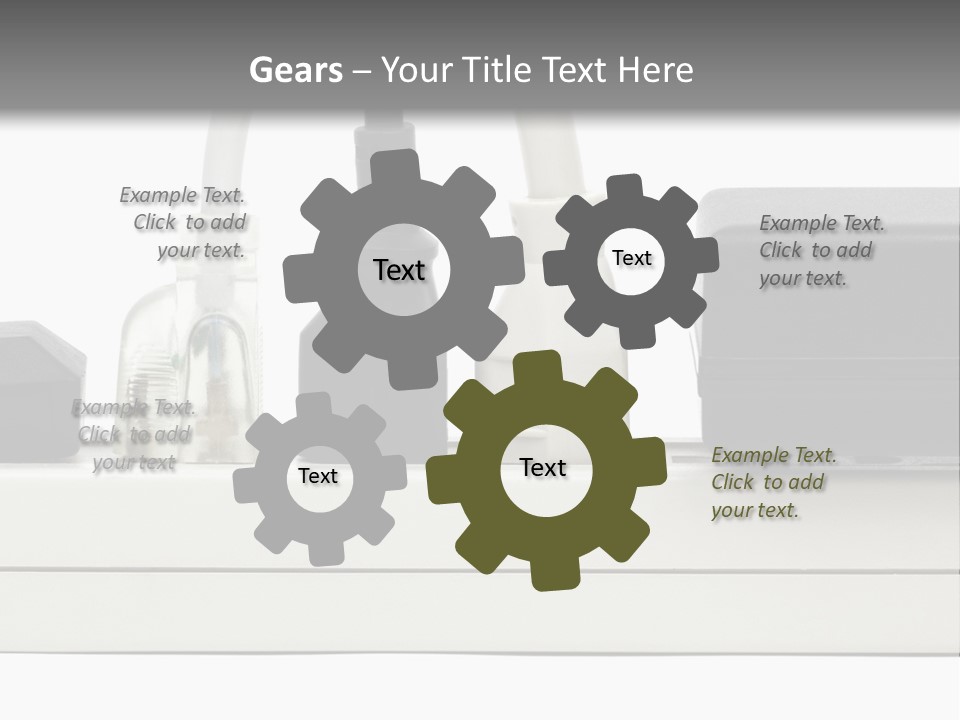 Gears – Your Title Text Here

Example Text. Click to add your text.

Text

Text

Example Text. Click to add your text.

Example Text. Click to add your text

Text

Text

Example Text. Click to add your text.